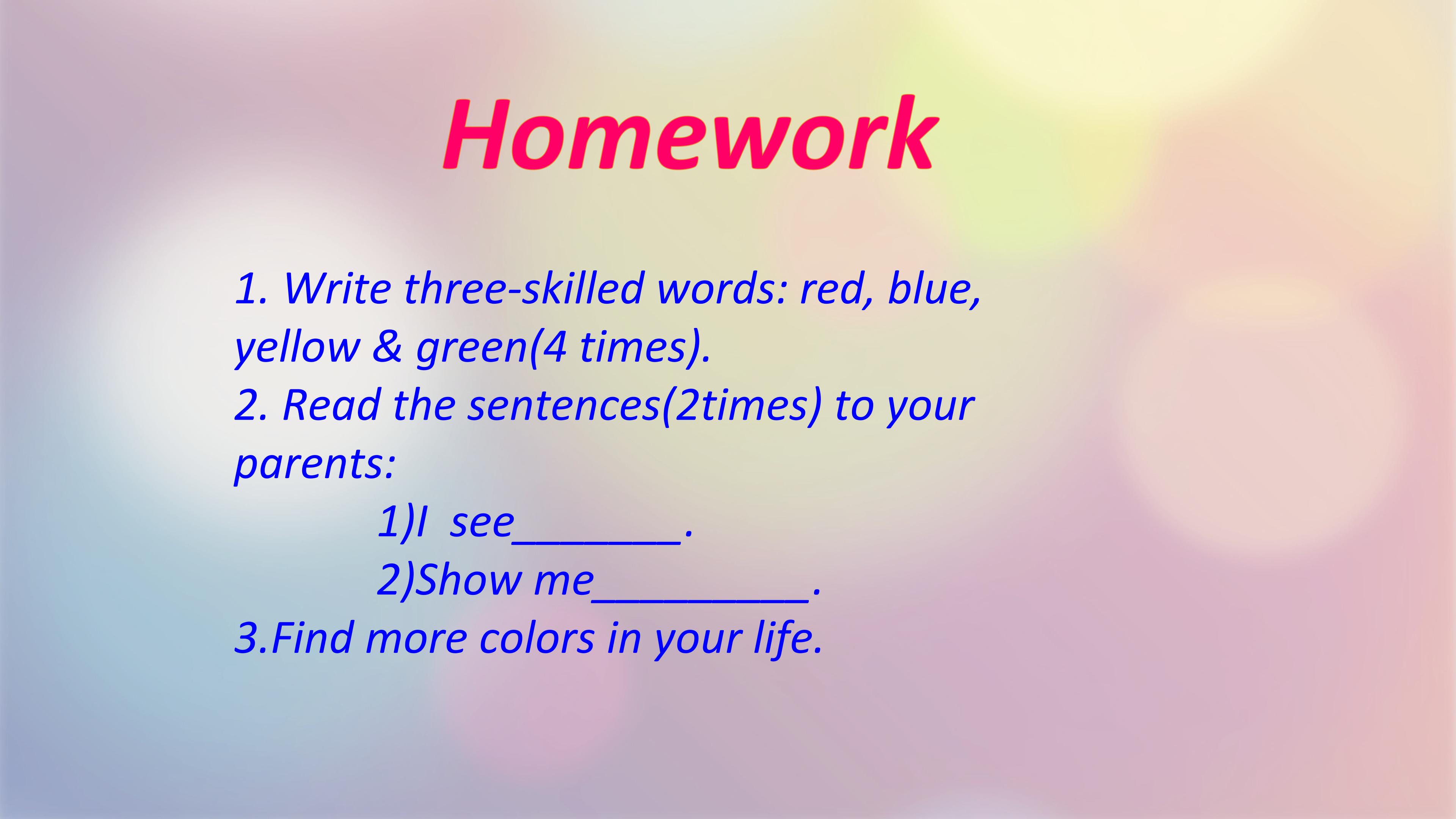 Homework

1. Write three-skilled words: red, blue, yellow & green(4 times).
2. Read the sentences(2times) to your parents:
1)I see________.
2)Show me__________.
3.Find more colors in your life.